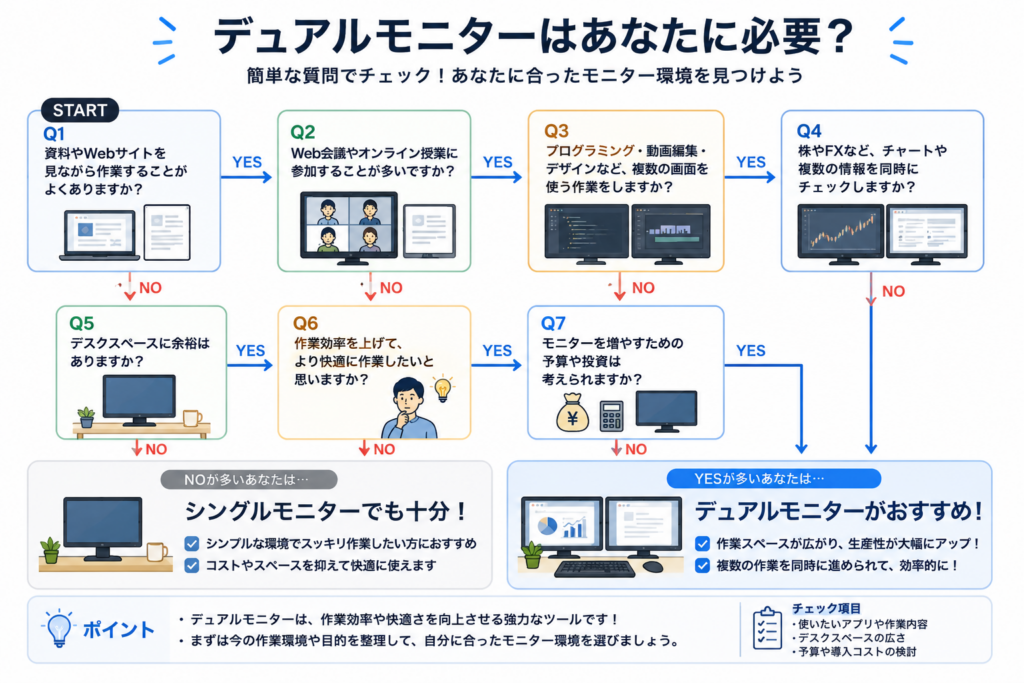 デュアルモニターはあなたに必要？

簡単な質問でチェック！あなたに合ったモニター環境を見つけよう

START

Q1
資料やWebサイトを見ながら作業することがよくありますか？

YES

Q2
Web会議やオンライン授業に参加することが多いですか？

YES

Q3
プログラミング・動画編集・デザインなど、複数の画面を使う作業をしますか？

YES

Q4
株やFXなど、チャートや複数の情報を同時にチェックしますか？

NO

NO

NO

NO

Q5
デスクスペースに余裕はありますか？

YES

Q6
作業効率を上げて、より快適に作業したいと思いますか？

YES

Q7
モニターを増やすための予算や投資は考えられますか？

YES

NO

NO

NO

NOが多いあなたは…

シングルモニターでも十分！

シンプルな環境でスッキリ作業したい方におすすめ

コストやスペースを抑えて快適に使えます

YESが多いあなたは…

デュアルモニターがおすすめ！

作業スペースが広がり、生産性が大幅にアップ！

複数の作業を同時に進められて、効率的に！

ポイント

・デュアルモニターは、作業効率や快適さを向上させる強力なツールです！

・まずは今の作業環境や目的を整理して、自分に合ったモニター環境を選びましょう。

チェック項目

・使いたいアプリや作業内容

・デスクスペースの広さ

・予算や導入コストの検討